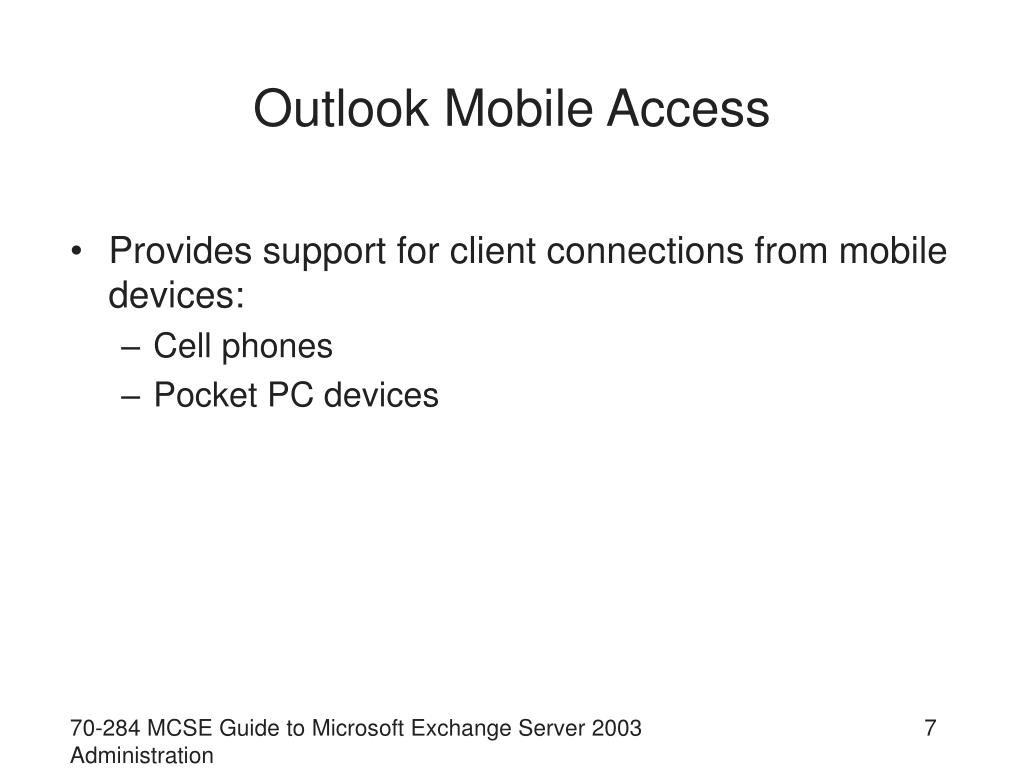 Outlook Mobile Access

• Provides support for client connections from mobile devices:
– Cell phones
– Pocket PC devices

70-284 MCSE Guide to Microsoft Exchange Server 2003 Administration

7